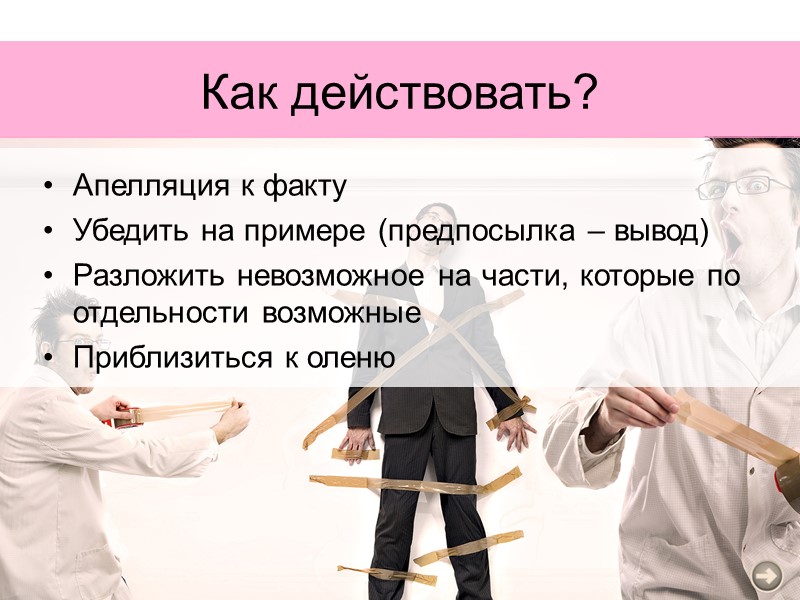 Как действовать?

• Апелляция к факту
• Убедить на примере (предпосылка – вывод)
• Разложить невозможное на части, которые по отдельности возможные
• Приблизиться к оленю